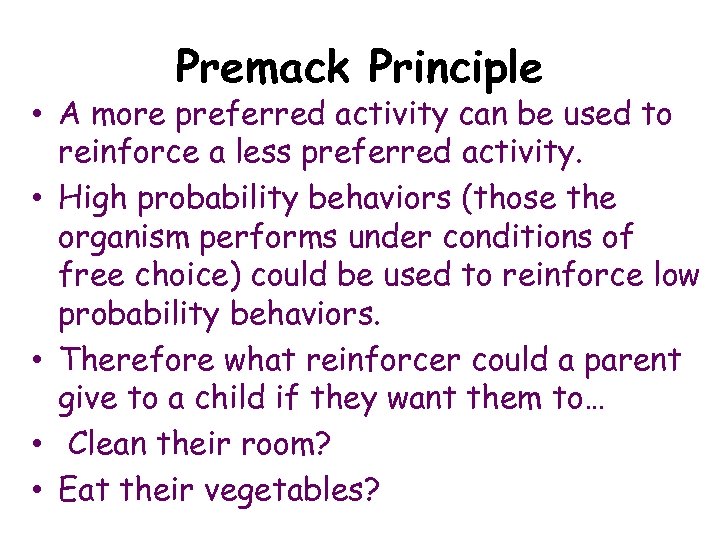 Premack Principle

• A more preferred activity can be used to reinforce a less preferred activity.

• High probability behaviors (those the organism performs under conditions of free choice) could be used to reinforce low probability behaviors.

• Therefore what reinforcer could a parent give to a child if they want them to…

• Clean their room?

• Eat their vegetables?